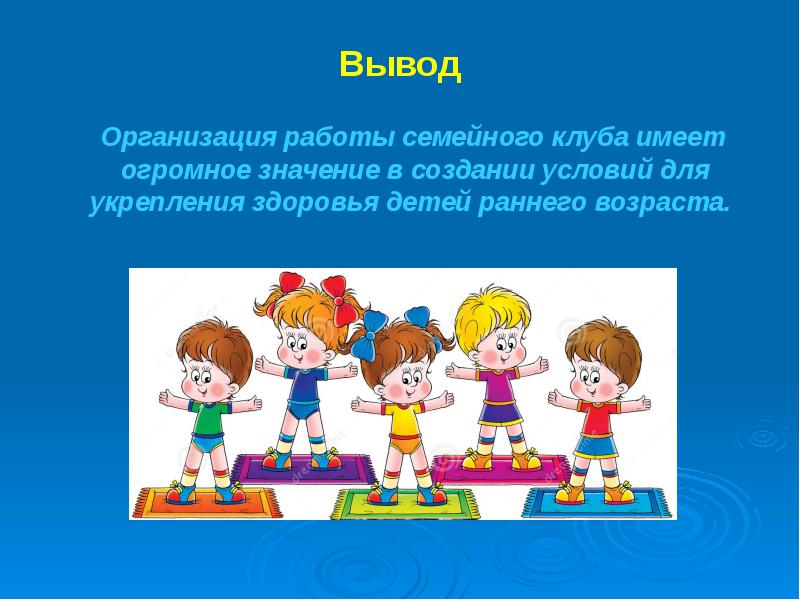 Вывод

Организация работы семейного клуба имеет огромное значение в создании условий для укрепления здоровья детей раннего возраста.